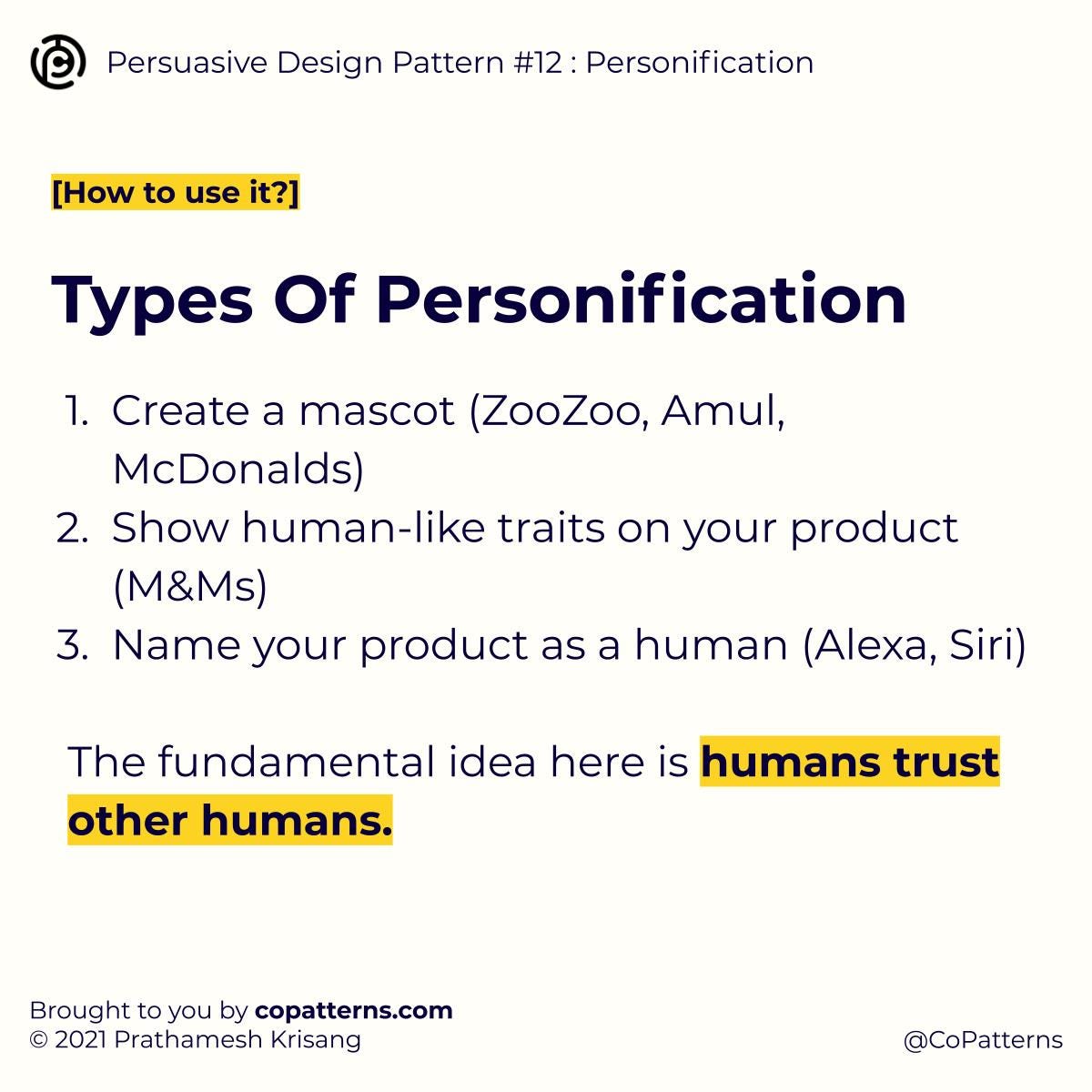 Persuasive Design Pattern #12 : Personification

[How to use it?]

Types Of Personification

1. Create a mascot (ZooZoo, Amul, McDonalds)
2. Show human-like traits on your product (M&Ms)
3. Name your product as a human (Alexa, Siri)

The fundamental idea here is humans trust other humans.

Brought to you by copatterns.com
© 2021 Prathamesh Krisang

@CoPatterns